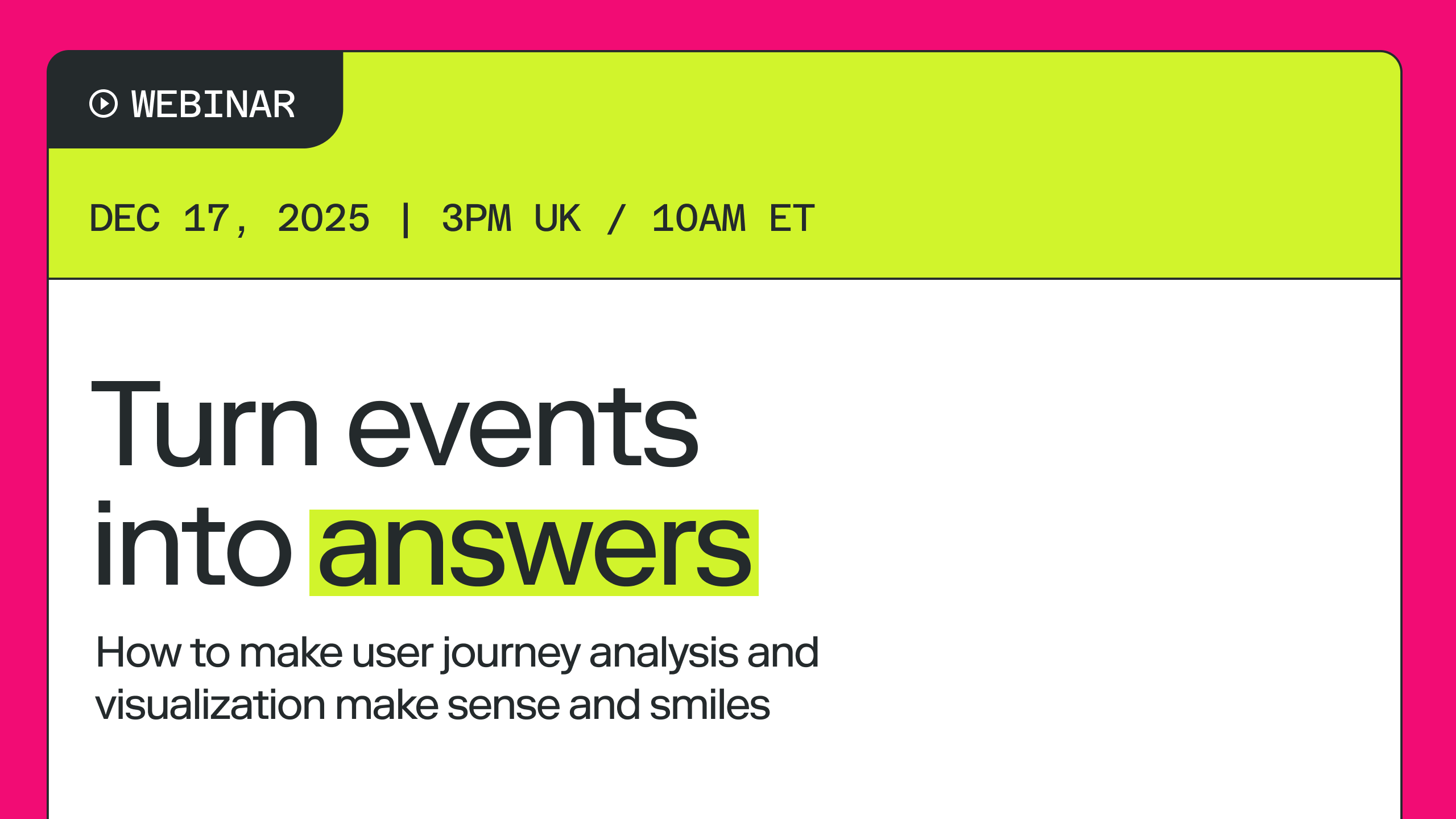 WEBINAR

DEC 17, 2025 | 3PM UK / 10AM ET

Turn events into answers

How to make user journey analysis and visualization make sense and smiles